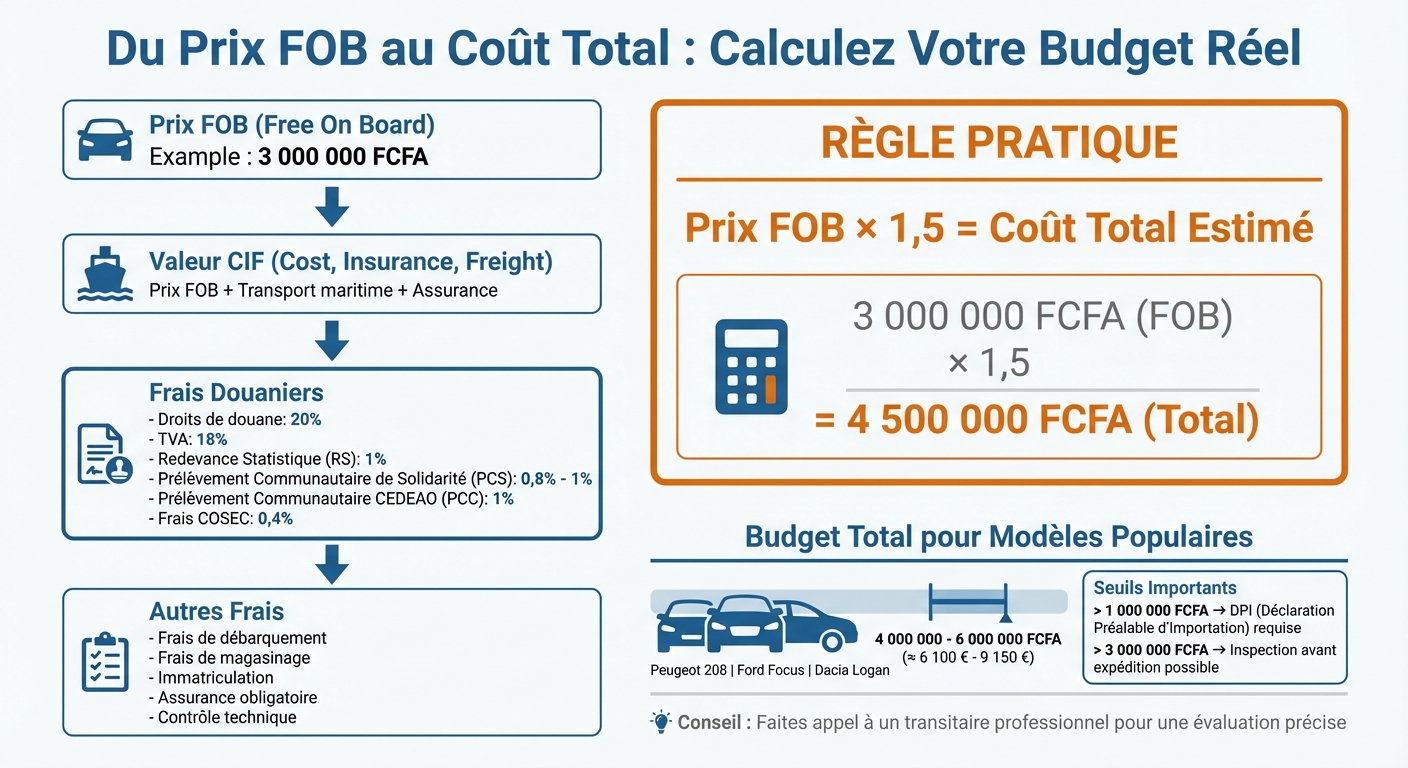 Du Prix FOB au Coût Total : Calculez Votre Budget Réel

Prix FOB (Free On Board)
Example : 3 000 000 FCFA

Valeur CIF (Cost, Insurance, Freight)
Prix FOB + Transport maritime + Assurance

Frais Douaniers
- Droits de douane: 20%
- TVA: 18%
- Redevance Statistique (RS): 1%
- Prélévement Communautaire de Solidarité (PCS): 0,8% - 1%
- Prélévement Communautaire CEDEAO (PCC): 1%
- Frais COSEC: 0,4%

Autres Frais
- Frais de débarquement
- Frais de magasinage
- Immatriculation
- Assurance obligatoire
- Contrôle technique

RÈGLE PRATIQUE

Prix FOB × 1,5 = Coût Total Estimé

3 000 000 FCFA (FOB)
× 1,5
= 4 500 000 FCFA (Total)

Budget Total pour Modèles Populaires

Peugeot 208 | Ford Focus | Dacia Logan

4 000 000 - 6 000 000 FCFA
(≈ 6 100 € - 9 150 €)

Seuils Importants
> 1 000 000 FCFA → DPI (Déclaration Préalable d'Importation) requise
> 3 000 000 FCFA → Inspection avant expédition possible

Conseil : Faites appel à un transitaire professionnel pour une évaluation précise